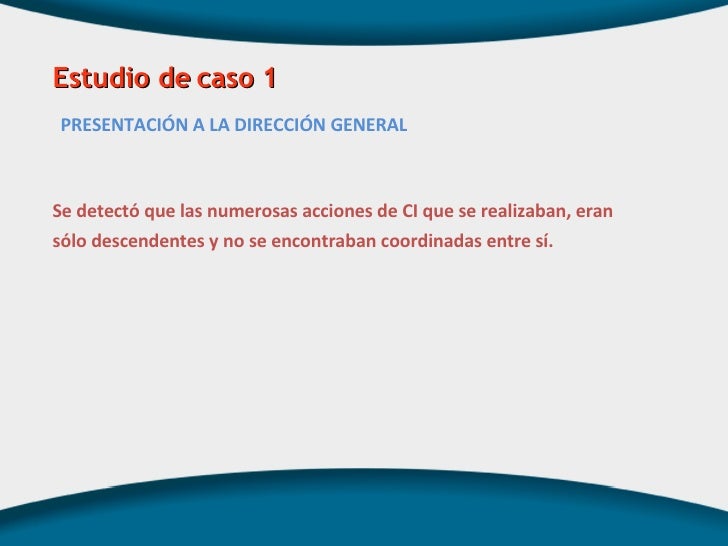 Estudio de caso 1

PRESENTACIÓN A LA DIRECCIÓN GENERAL

Se detectó que las numerosas acciones de CI que se realizaban, eran sólo descendentes y no se encontraban coordinadas entre sí.